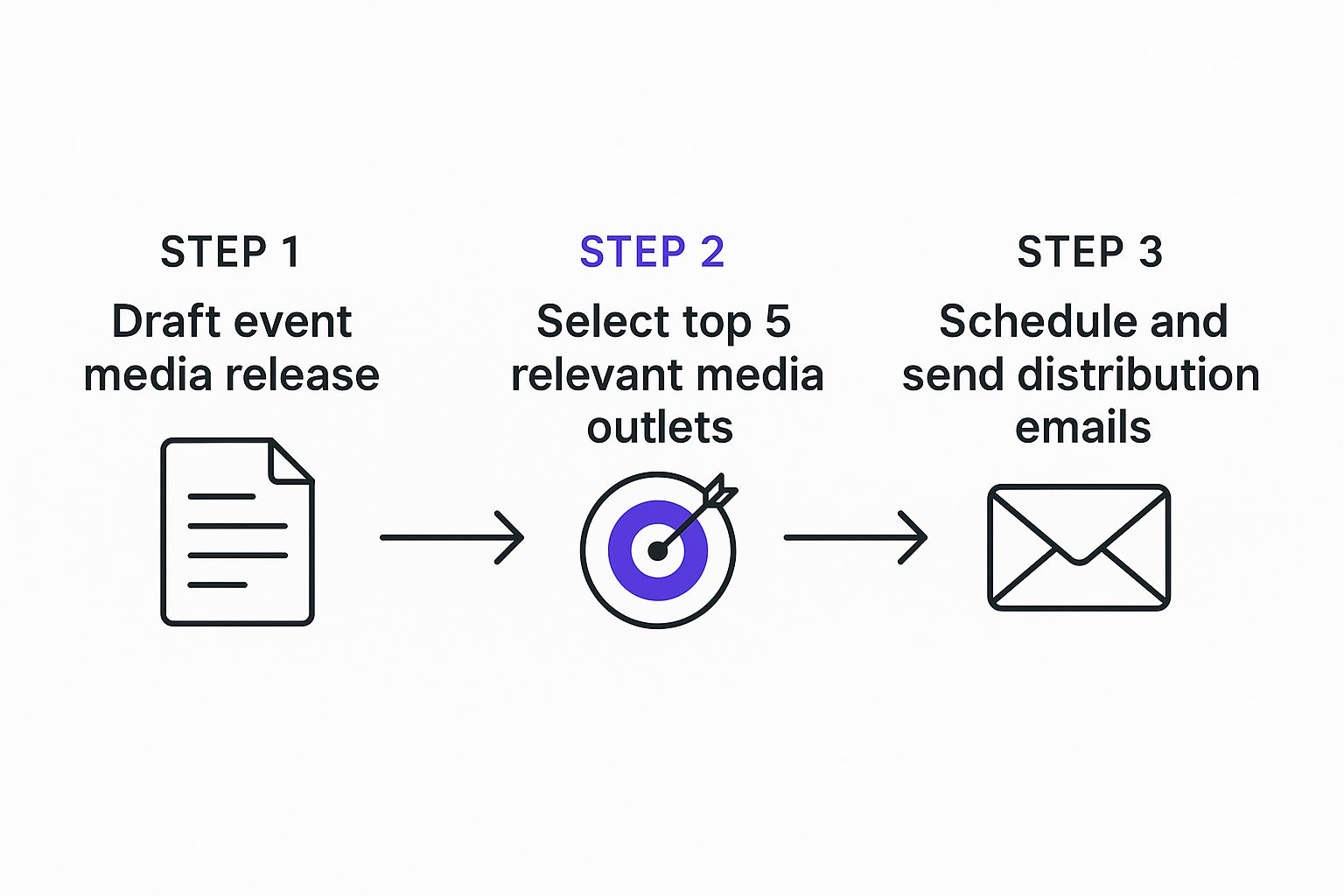 STEP 1
Draft event media release

STEP 2
Select top 5 relevant media outlets

STEP 3
Schedule and send distribution emails